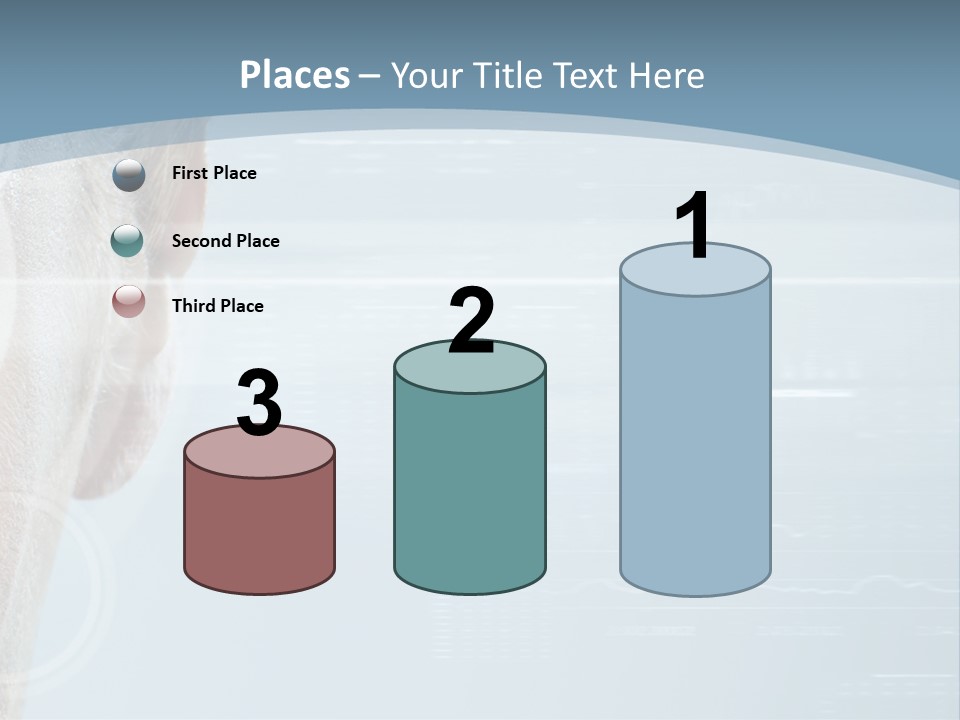 Places – Your Title Text Here

First Place

Second Place

Third Place

3

2

1